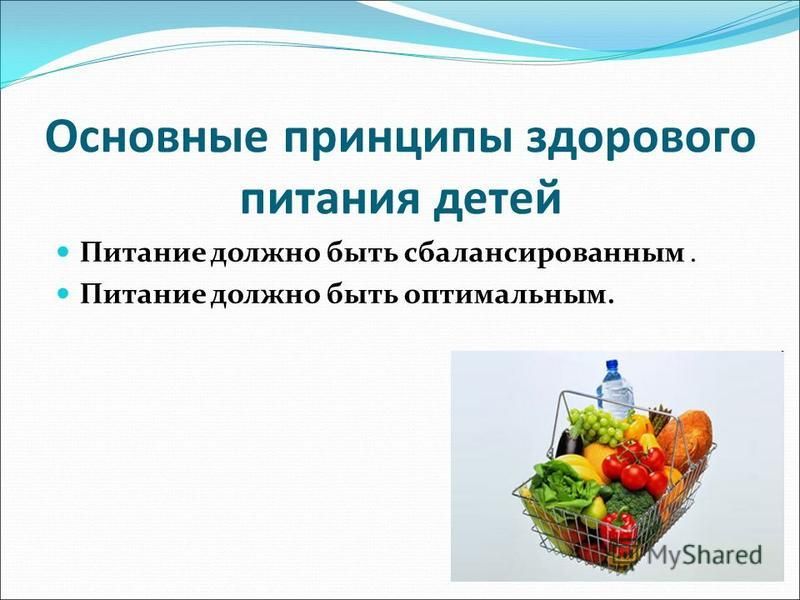 Основные принципы здорового питания детей

Питание должно быть сбалансированным .

Питание должно быть оптимальным.

MyShared